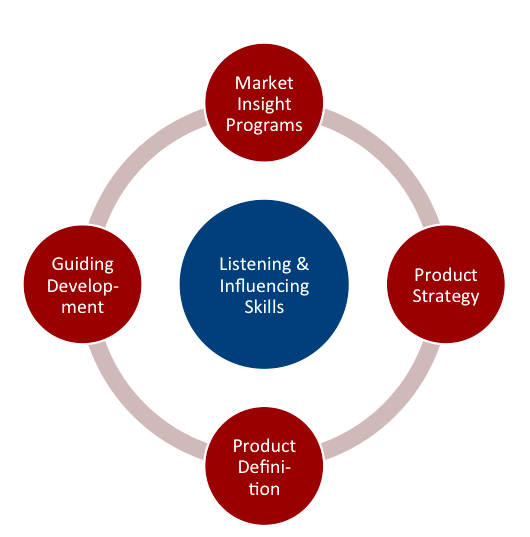 Market Insight Programs

Guiding Development

Listening & Influencing Skills

Product Strategy

Product Definition